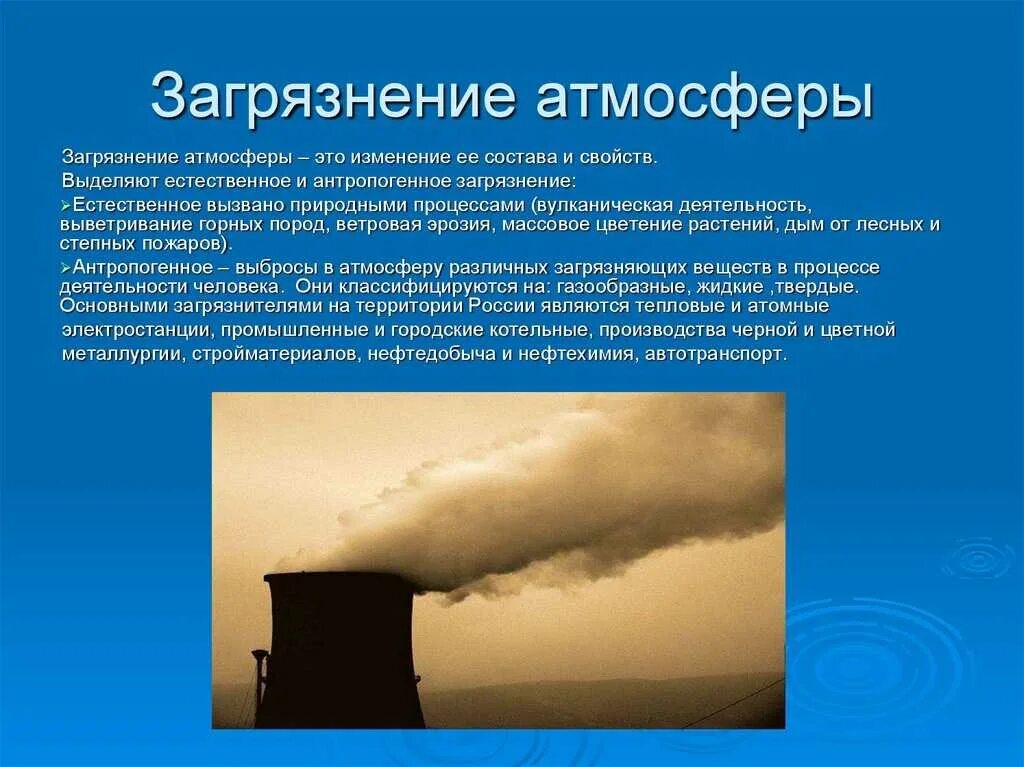 Загрязнение атмосферы

Загрязнение атмосферы – это изменение ее состава и свойств.

Выделяют естественное и антропогенное загрязнение:

➢Естественное вызвано природными процессами (вулканическая деятельность, выветривание горных пород, ветровая эрозия, массовое цветение растений, дым от лесных и степных пожаров).

➢Антропогенное – выбросы в атмосферу различных загрязняющих веществ в процессе деятельности человека. Они классифицируются на: газообразные, жидкие ,твердые. Основными загрязнителями на территории России являются тепловые и атомные электростанции, промышленные и городские котельные, производства черной и цветной металлургии, стройматериалов, нефтедобыча и нефтехимия, автотранспорт.